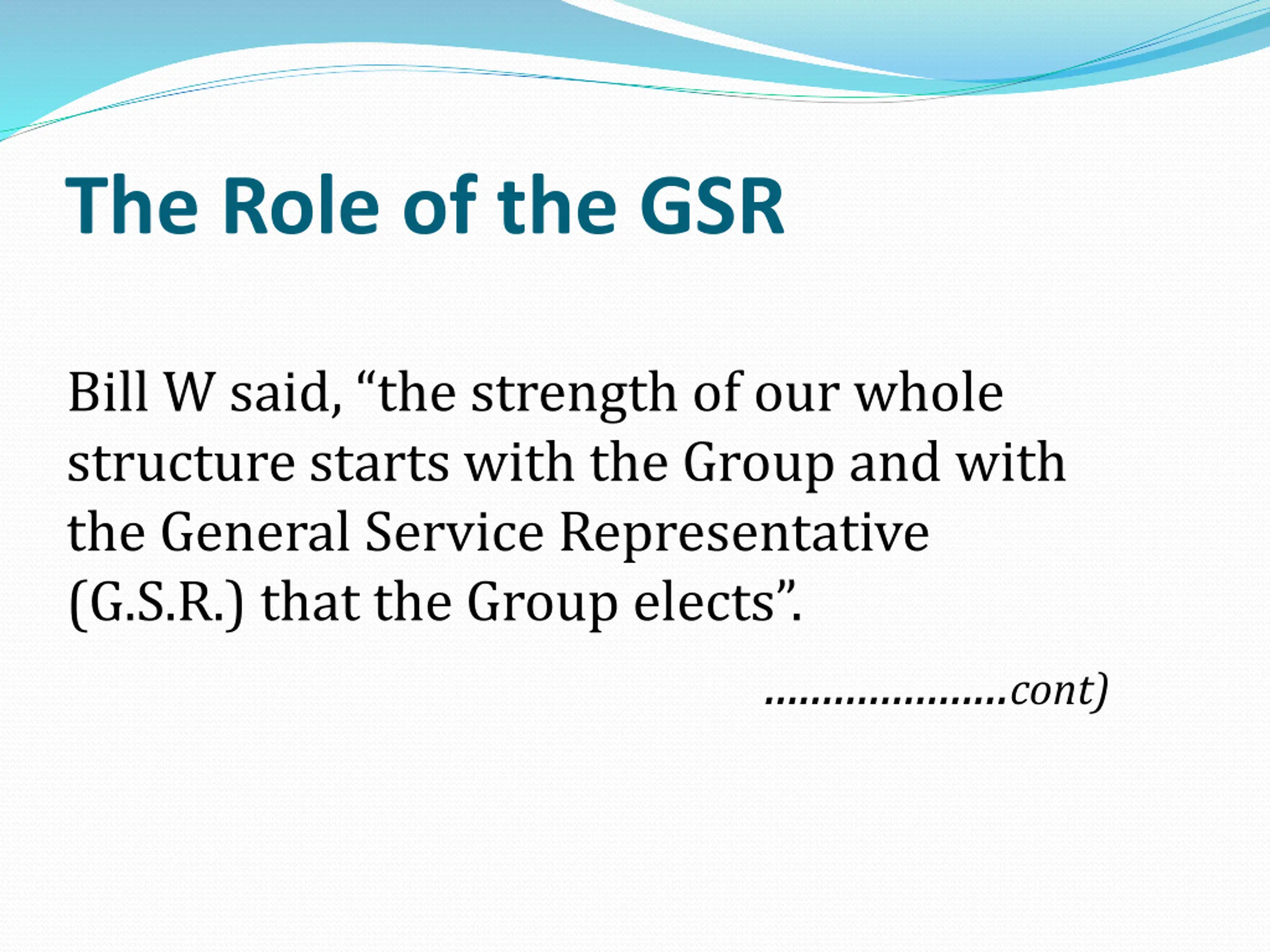 The Role of the GSR

Bill W said, “the strength of our whole structure starts with the Group and with the General Service Representative (G.S.R.) that the Group elects”.

…………………cont)